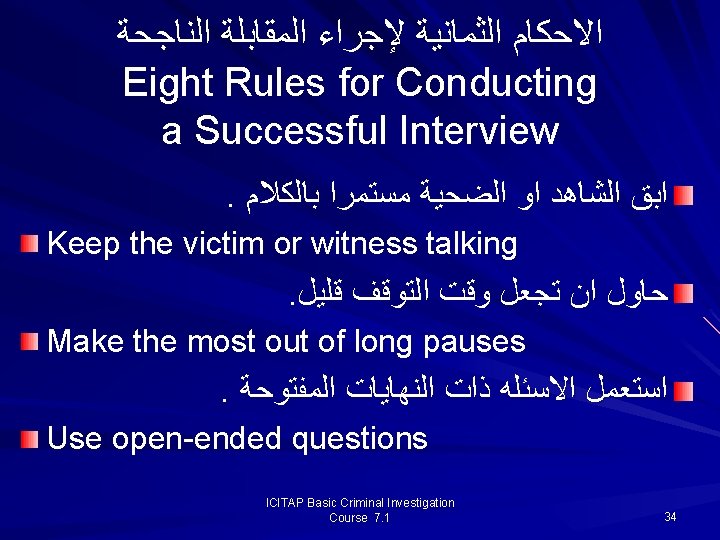 الاحكام الثمانية لإجراء المقابلة الناجحة
Eight Rules for Conducting a Successful Interview

ابق الشاهد او الضحية مستمرا بالكلام .

Keep the victim or witness talking

حاول ان تجعل وقت التوقف قليل.

Make the most out of long pauses

استعمل الاسئله ذات النهايات المفتوحة .

Use open-ended questions

ICITAP Basic Criminal Investigation Course 7.1

34